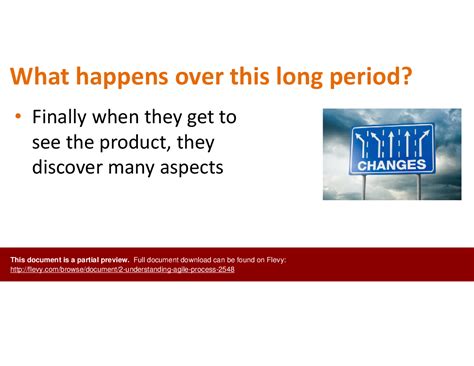 What happens over this long period?

• Finally when they get to see the product, they discover many aspects

CHANGES

This document is a partial preview. Full document download can be found on Flevy: http://flevy.com/browse/document/2-understanding-agile-process-2548